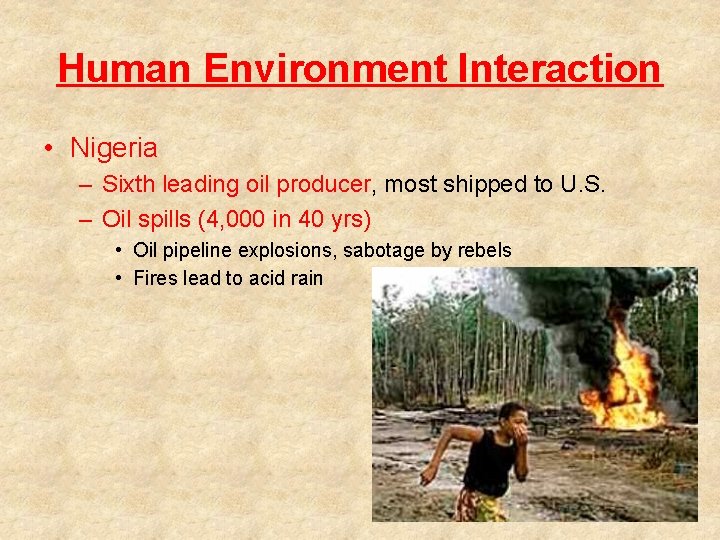 Human Environment Interaction

• Nigeria
– Sixth leading oil producer, most shipped to U.S.
– Oil spills (4,000 in 40 yrs)
• Oil pipeline explosions, sabotage by rebels
• Fires lead to acid rain